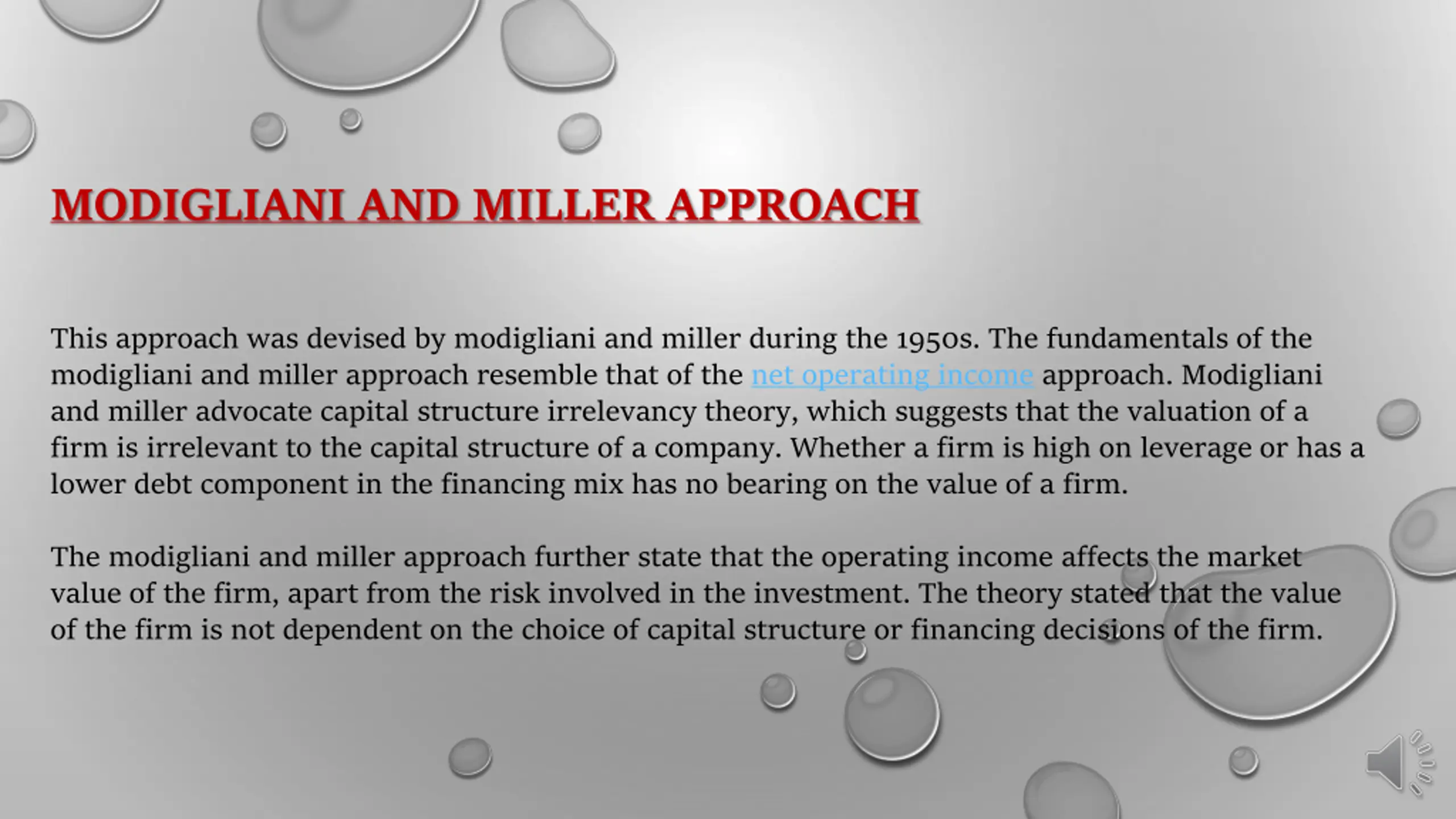 MODIGLIANI AND MILLER APPROACH

This approach was devised by modigliani and miller during the 1950s. The fundamentals of the modigliani and miller approach resemble that of the net operating income approach. Modigliani and miller advocate capital structure irrelevancy theory, which suggests that the valuation of a firm is irrelevant to the capital structure of a company. Whether a firm is high on leverage or has a lower debt component in the financing mix has no bearing on the value of a firm.

The modigliani and miller approach further state that the operating income affects the market value of the firm, apart from the risk involved in the investment. The theory stated that the value of the firm is not dependent on the choice of capital structure or financing decisions of the firm.